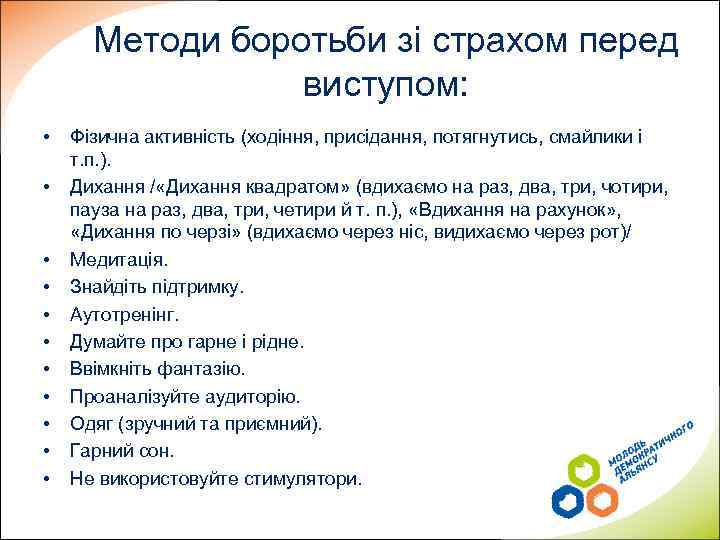 Методи боротьби зі страхом перед виступом:

• Фізична активність (ходіння, присідання, потягнутись, смайлики і т.п.).
• Дихання /«Дихання квадратом» (вдихаємо на раз, два, три, чотири, пауза на раз, два, три, четири й т. п.), «Вдихання на рахунок», «Дихання по черзі» (вдихаємо через ніс, видихаємо через рот)/
• Медитація.
• Знайдіть підтримку.
• Аутотренінг.
• Думайте про гарне і рідне.
• Ввімкніть фантазію.
• Проаналізуйте аудиторію.
• Одяг (зручний та приємний).
• Гарний сон.
• Не використовуйте стимулятори.

МОЛОДЬ ДЕМОКРАТИЧНОГО АЛЬЯНСУ